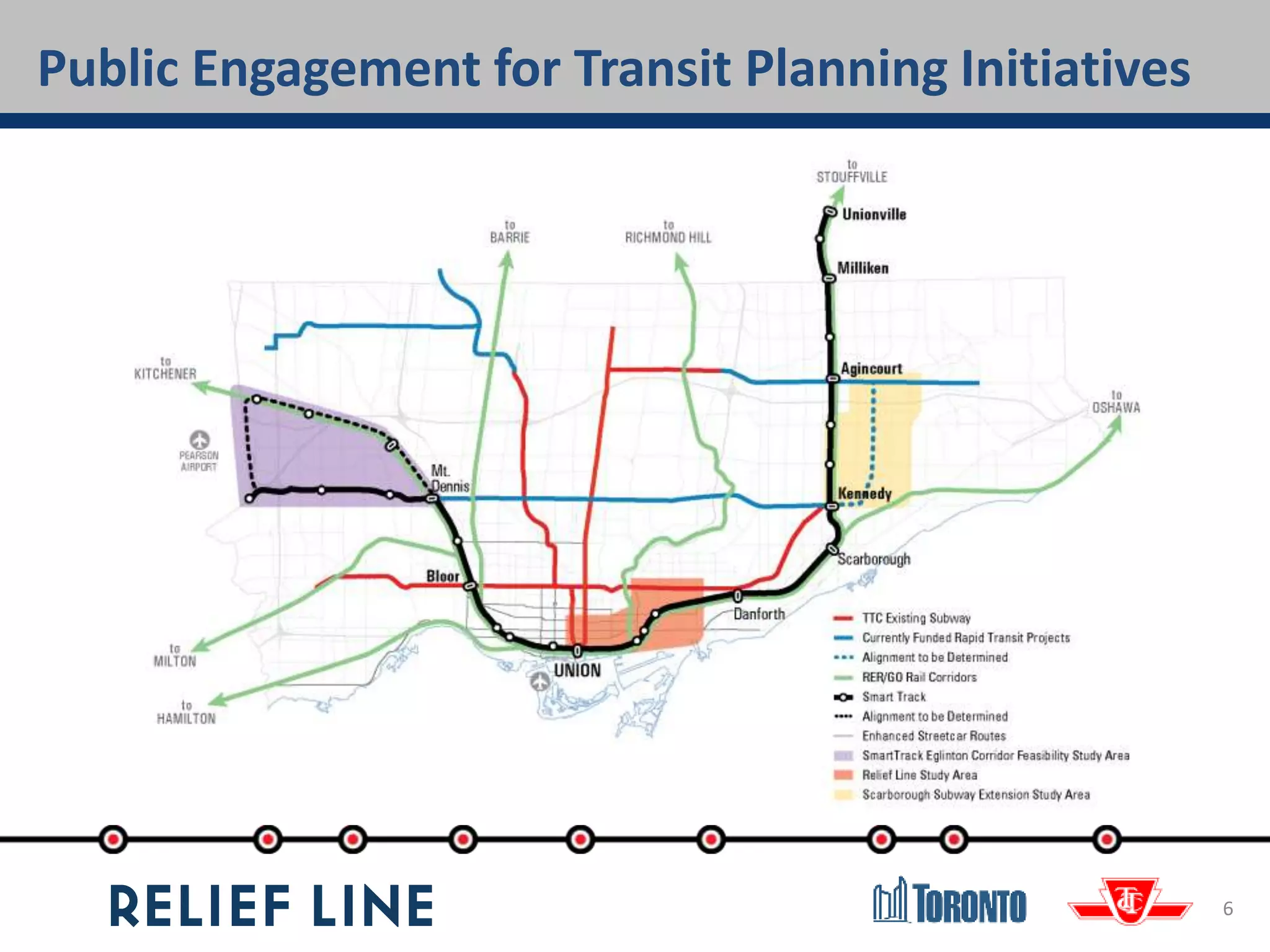 Public Engagement for Transit Planning Initiatives

to
STOUFFVILLE

Unionville

to
BARRIE

to
RICHMOND HILL

Milliken

to
KITCHENER

Agincourt

to
OSHAWA

PEARSON
AIRPORT

Mt.
Dennis

Kennedy

Scarborough

Bloor

Danforth

to
MILTON

UNION

to
HAMILTON

TTC Existing Subway
Currently Funded Rapid Transit Projects
Alignment to be Determined
RER/GO Rail Corridors
Smart Track
Alignment to be Determined
Enhanced Streetcar Routes
SmartTrack Eglinton Corridor Feasibility Study Area
Relief Line Study Area
Scarborough Subway Extension Study Area

RELIEF LINE

TORONTO

TTC

6